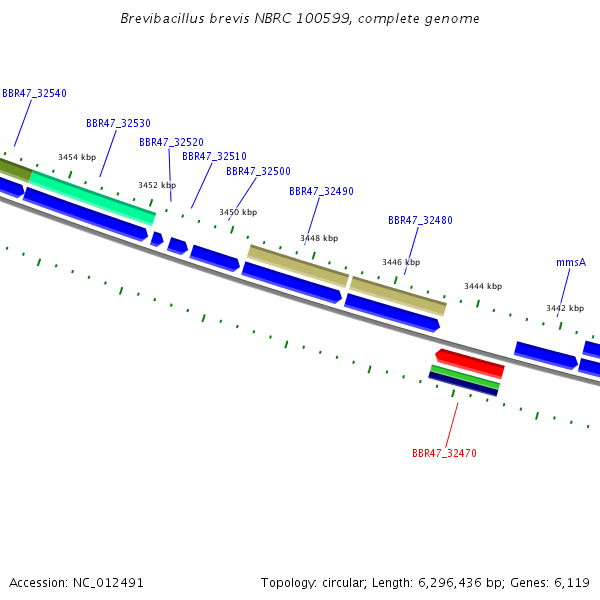 Brevibacillus brevis NBRC 100599, complete genome

BBR47_32540

BBR47_32530

BBR47_32520

BBR47_32510

BBR47_32500

BBR47_32490

BBR47_32480

mmsA

3454 kbp

3452 kbp

3450 kbp

3448 kbp

3446 kbp

3444 kbp

3442 kbp

BBR47_32470

Accession: NC_012491

Topology: circular; Length: 6,296,436 bp; Genes: 6,119